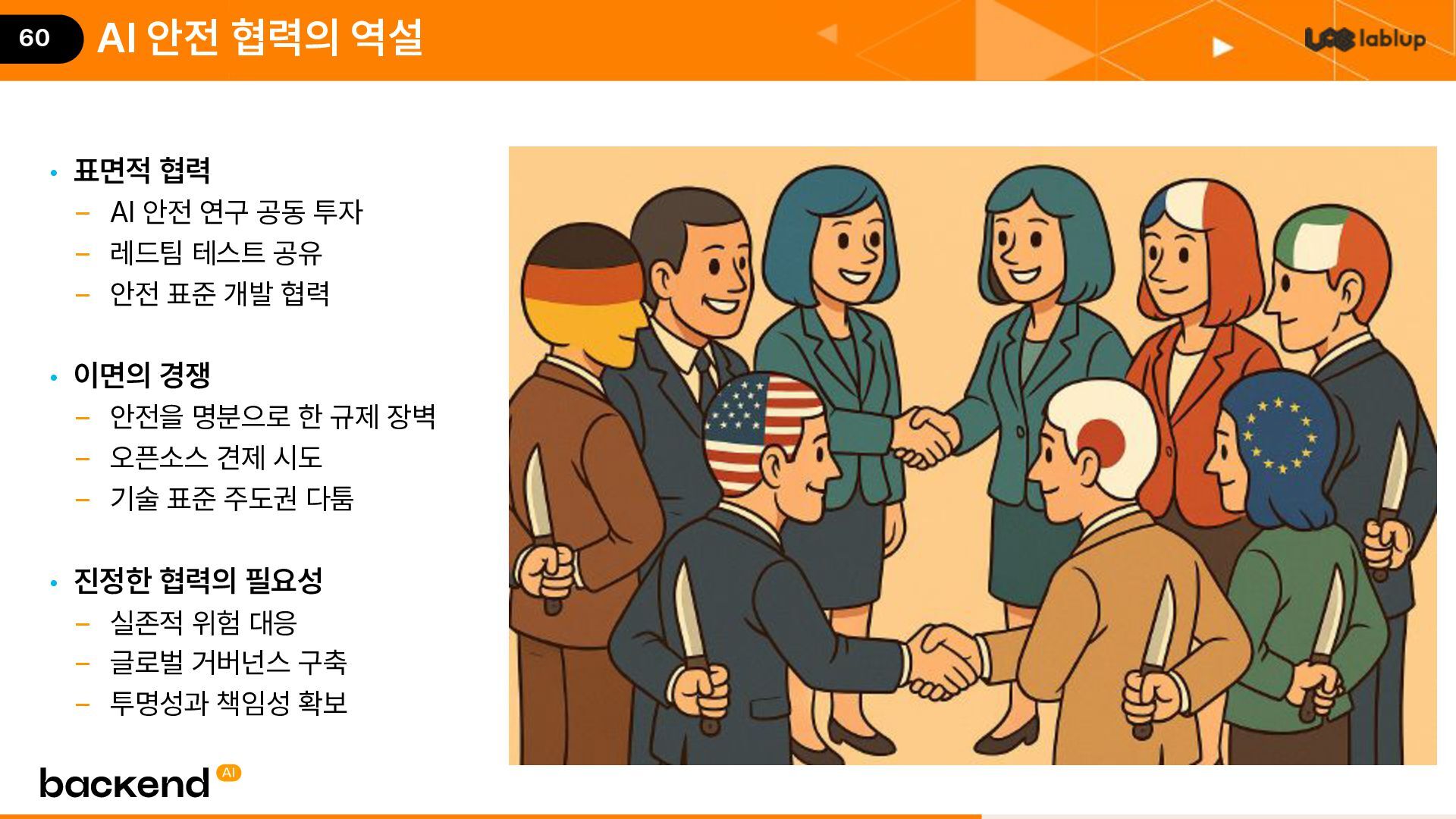 60 AI 안전 협력의 역설

lablup

• 표면적 협력
– AI 안전 연구 공동 투자
– 레드팀 테스트 공유
– 안전 표준 개발 협력

• 이면의 경쟁
– 안전을 명분으로 한 규제 장벽
– 오픈소스 견제 시도
– 기술 표준 주도권 다툼

• 진정한 협력의 필요성
– 실존적 위험 대응
– 글로벌 거버넌스 구축
– 투명성과 책임성 확보

backend AI